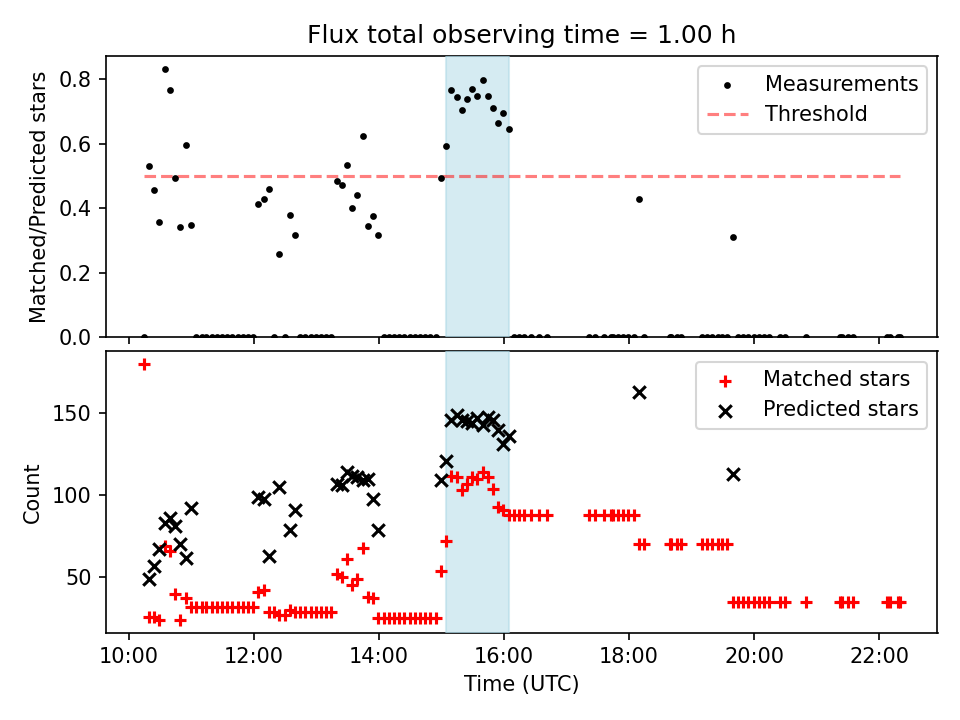 Flux total observing time = 1.00 h

Matched/Predicted stars

0.8
0.6
0.4
0.2
0.0

Measurements
Threshold

Count

150
100
50

Matched stars
Predicted stars

10:00 12:00 14:00 16:00 18:00 20:00 22:00

Time (UTC)